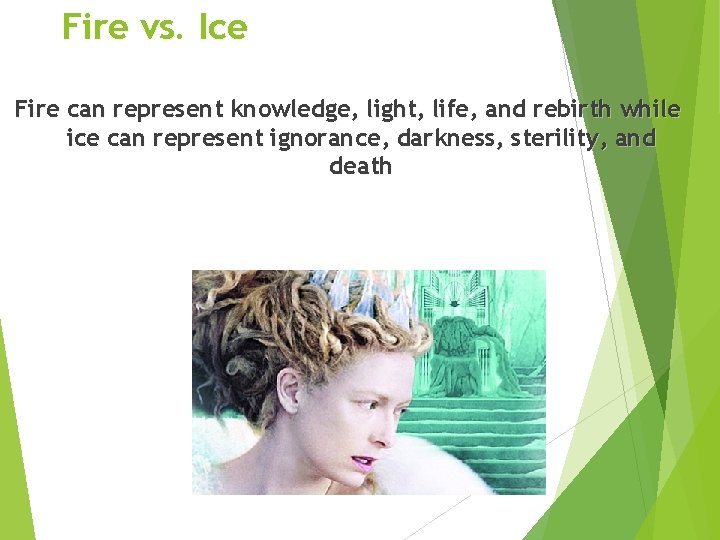 Fire vs. Ice

Fire can represent knowledge, light, life, and rebirth while ice can represent ignorance, darkness, sterility, and death